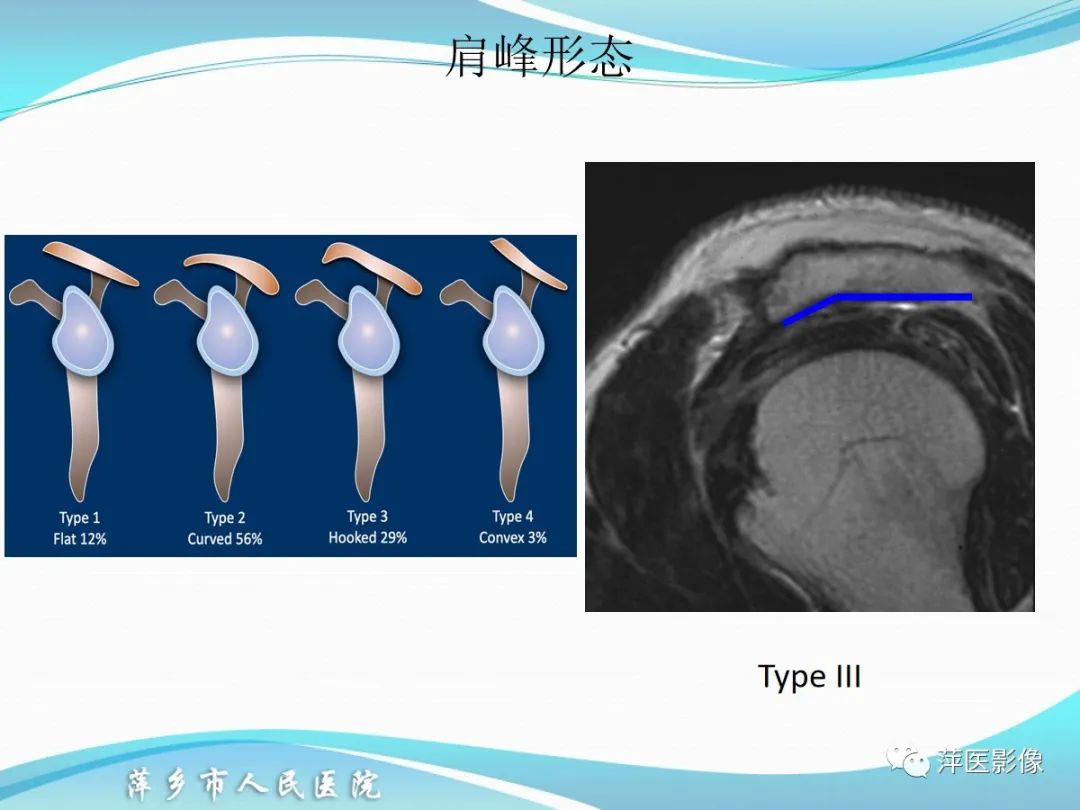 肩峰形态

Type 1
Flat 12%

Type 2
Curved 56%

Type 3
Hooked 29%

Type 4
Convex 3%

Type III

萍乡市人民医院

萍医影像